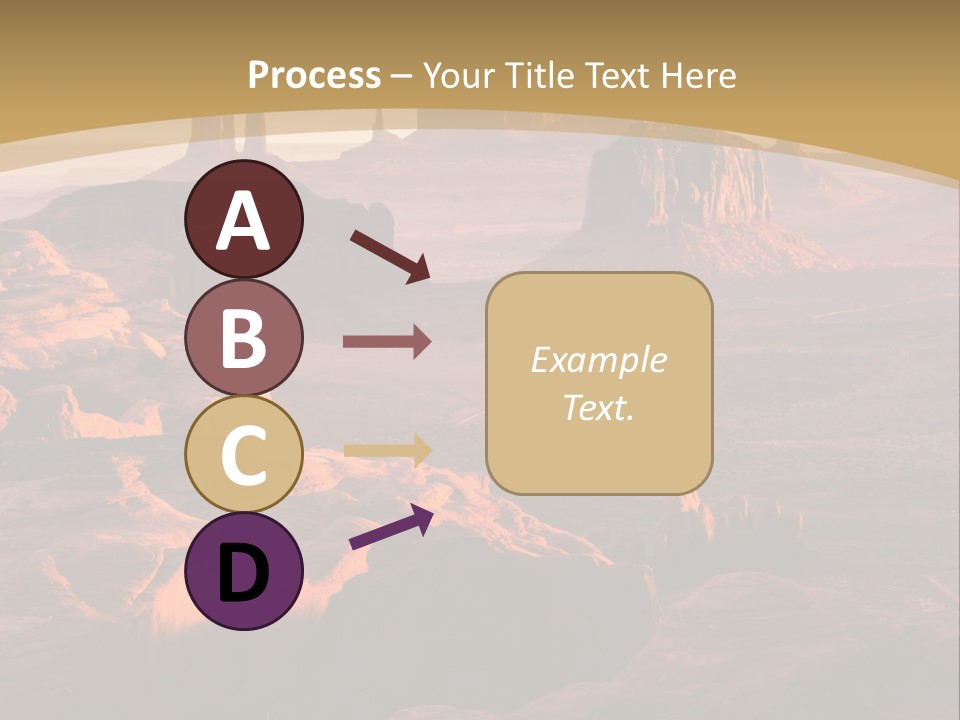 Process – Your Title Text Here

A

B

C

D

Example Text.